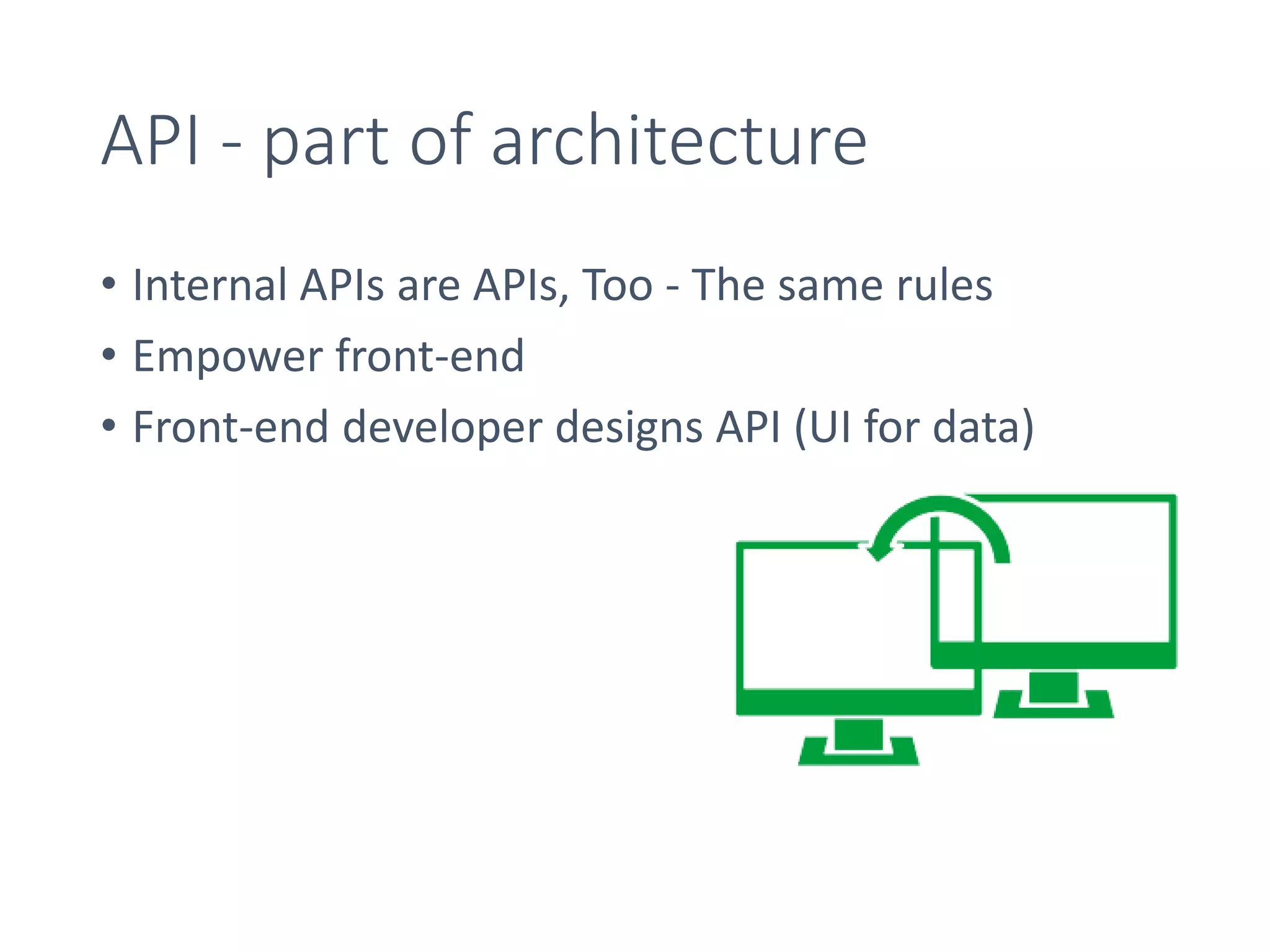 API - part of architecture

• Internal APIs are APIs, Too - The same rules
• Empower front-end
• Front-end developer designs API (UI for data)